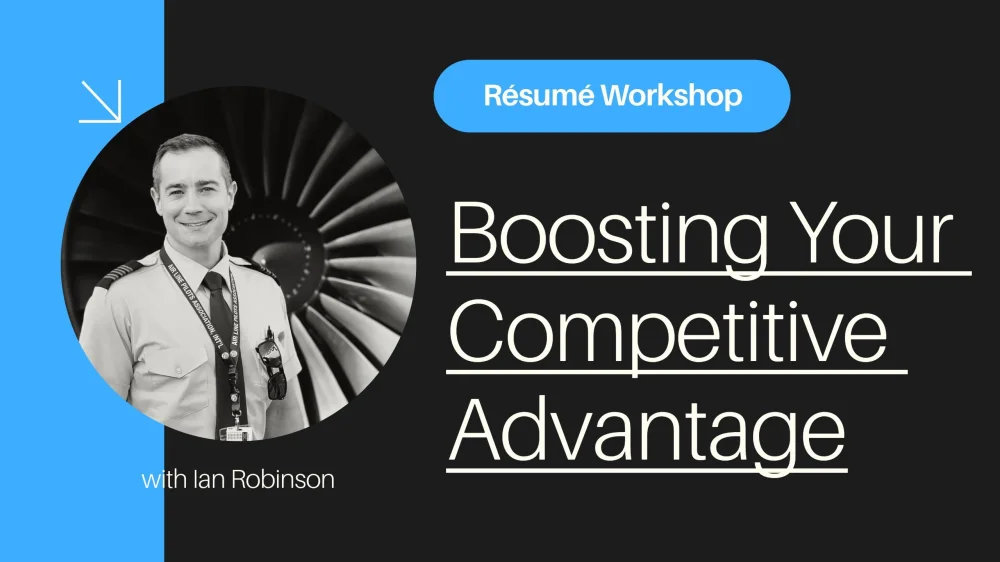 Résumé Workshop

Boosting Your Competitive Advantage

AIR LINE PILOTS ASSOCIATION, INT'L

with Ian Robinson